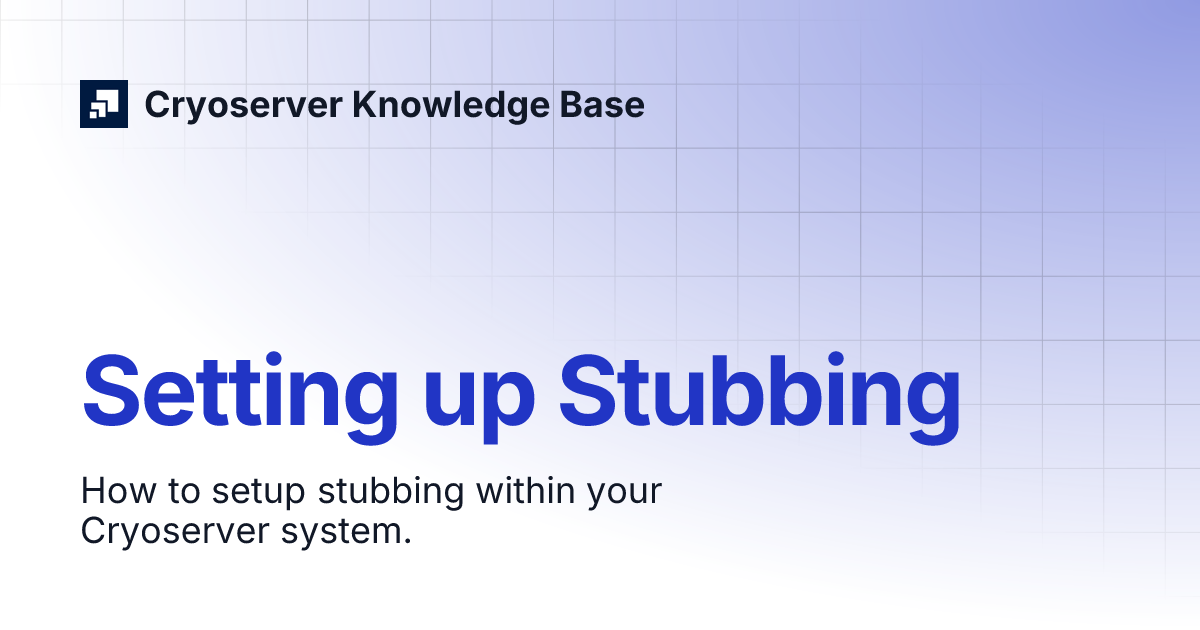 Cryoserver Knowledge Base

Setting up Stubbing

How to setup stubbing within your Cryoserver system.